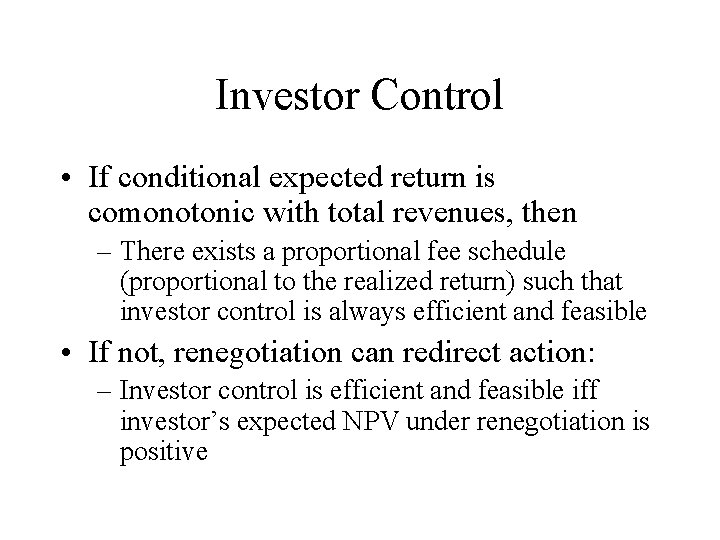 Investor Control

• If conditional expected return is comonotonic with total revenues, then

– There exists a proportional fee schedule (proportional to the realized return) such that investor control is always efficient and feasible

• If not, renegotiation can redirect action:

– Investor control is efficient and feasible iff investor's expected NPV under renegotiation is positive